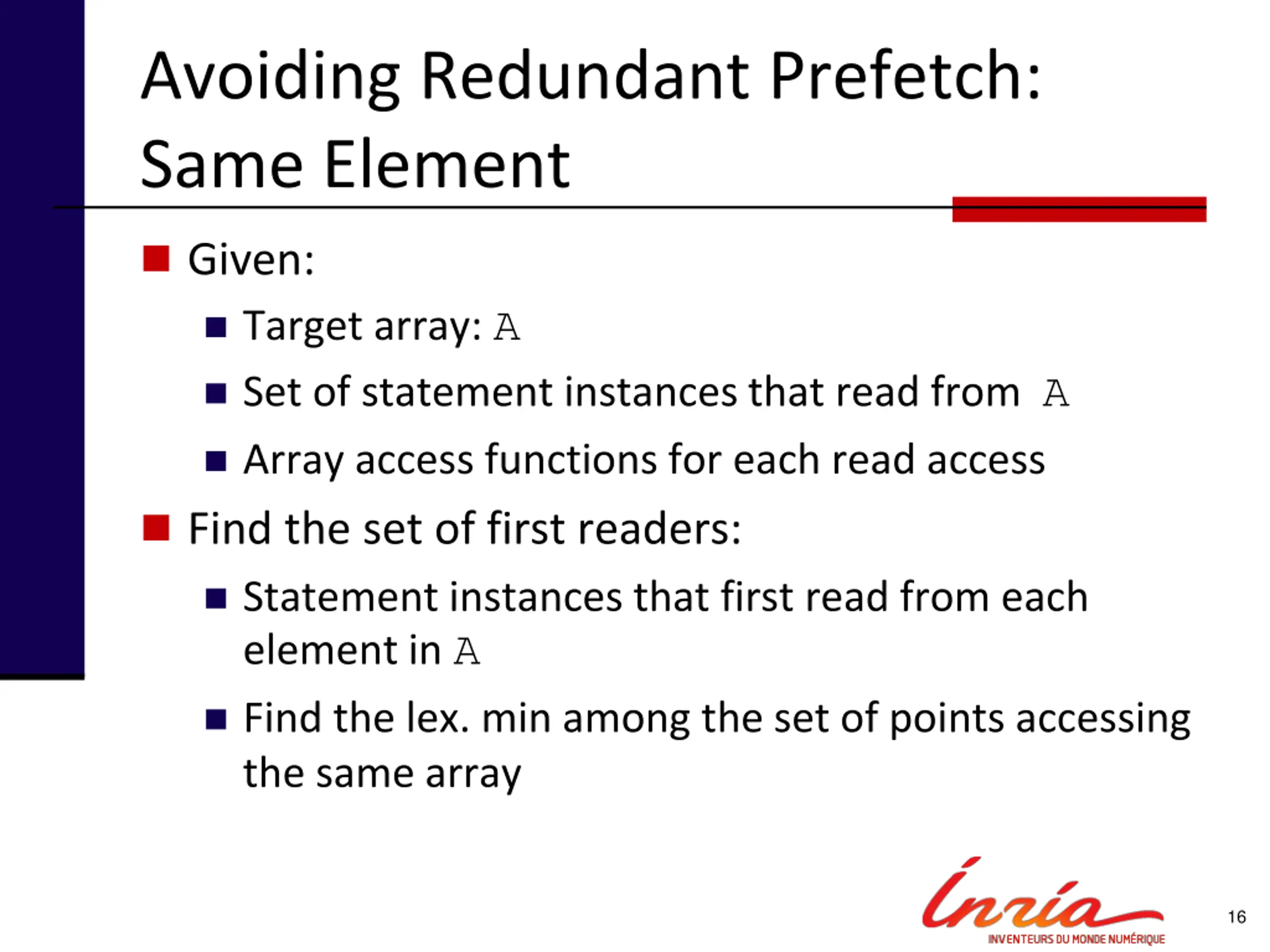 Avoiding Redundant Prefetch: Same Element

Given:

Target array: A

Set of statement instances that read from A

Array access functions for each read access

Find the set of first readers:

Statement instances that first read from each element in A

Find the lex. min among the set of points accessing the same array

Inria
INVENTEURS DU MONDE NUMÉRIQUE

16